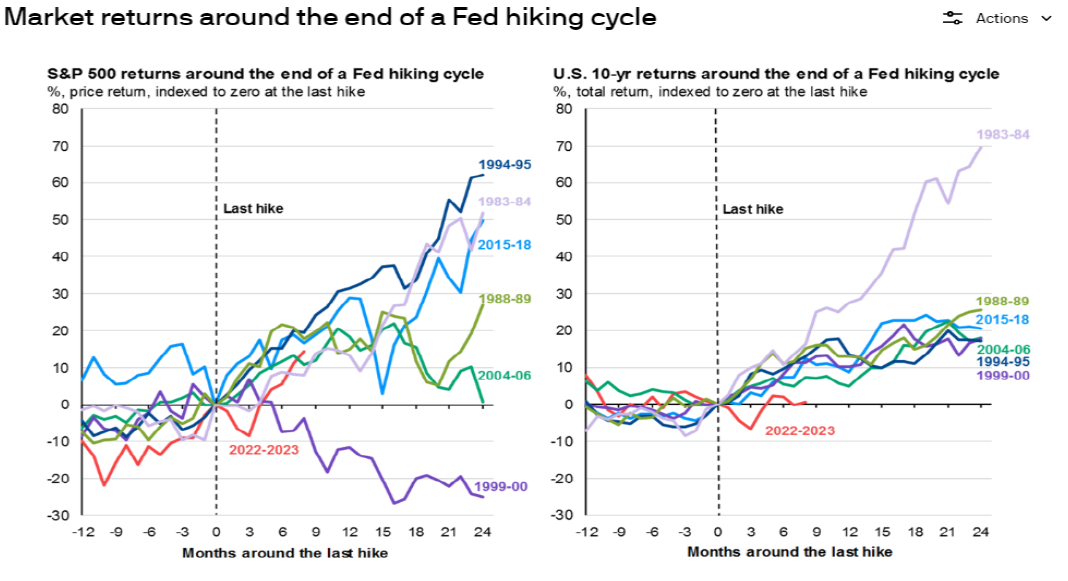 Market returns around the end of a Fed hiking cycle

Actions

S&P 500 returns around the end of a Fed hiking cycle
%, price return, indexed to zero at the last hike

80
70
60
50
40
30
20
10
0
-10
-20
-30

Last hike

1994-95
1983-84
2015-18
1988-89
2004-06
2022-2023
1999-00

-12 -9 -6 -3 0 3 6 9 12 15 18 21 24
Months around the last hike

U.S. 10-yr returns around the end of a Fed hiking cycle
%, total return, indexed to zero at the last hike

80
70
60
50
40
30
20
10
0
-10
-20
-30

Last hike

1983-84
1988-89
2015-18
2004-06
1994-95
1999-00
2022-2023

-12 -9 -6 -3 0 3 6 9 12 15 18 21 24
Months around the last hike